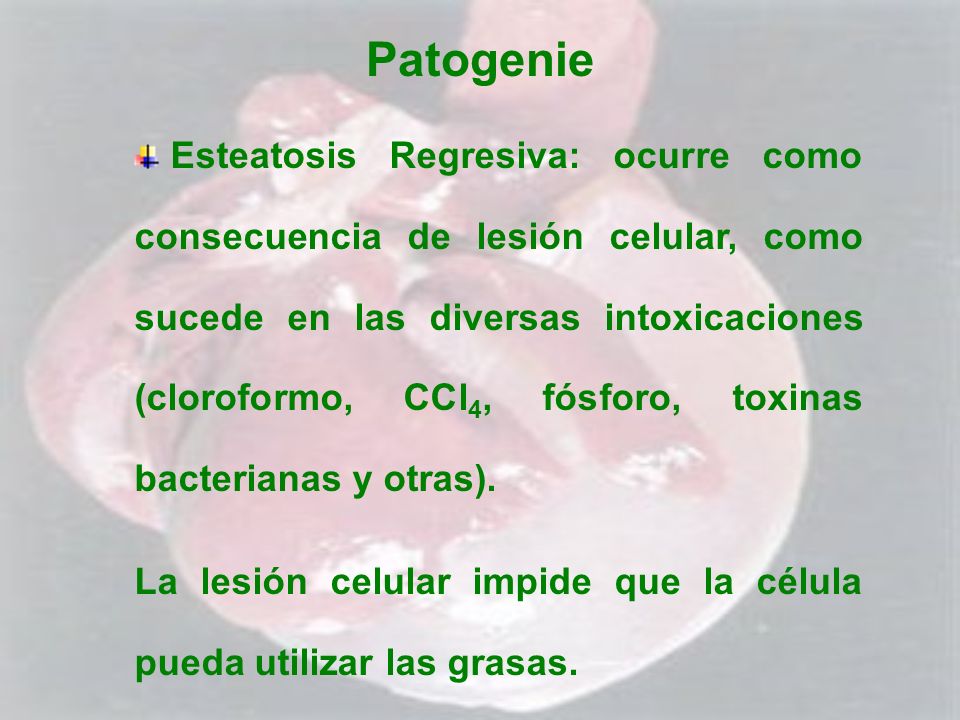 Patogenie

Esteatosis Regresiva: ocurre como consecuencia de lesión celular, como sucede en las diversas intoxicaciones (cloroformo, $CCl_4$, fósforo, toxinas bacterianas y otras).

La lesión celular impide que la célula pueda utilizar las grasas.